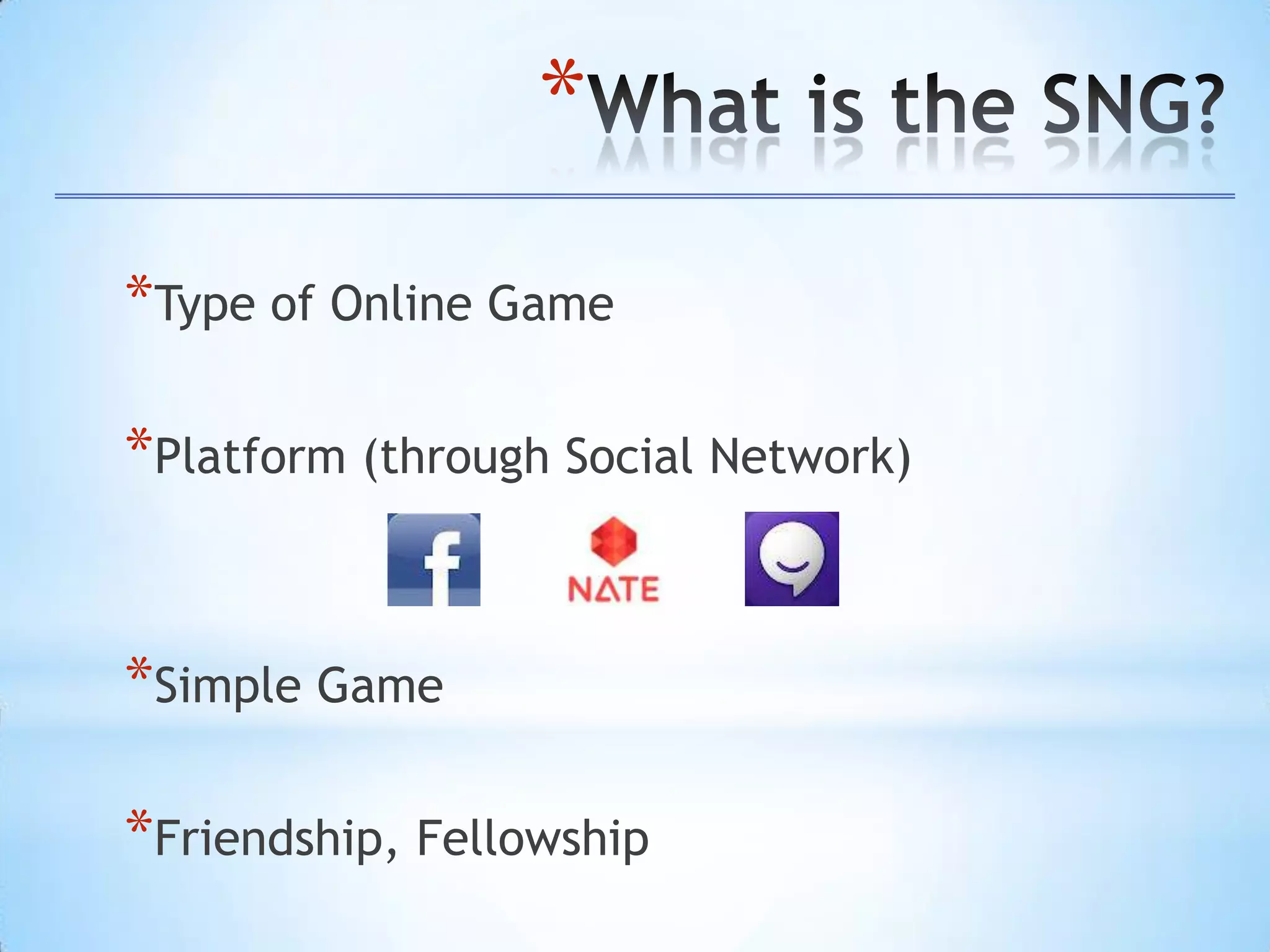 *What is the SNG?

*Type of Online Game

*Platform (through Social Network)

f

NATE

*Simple Game

*Friendship, Fellowship